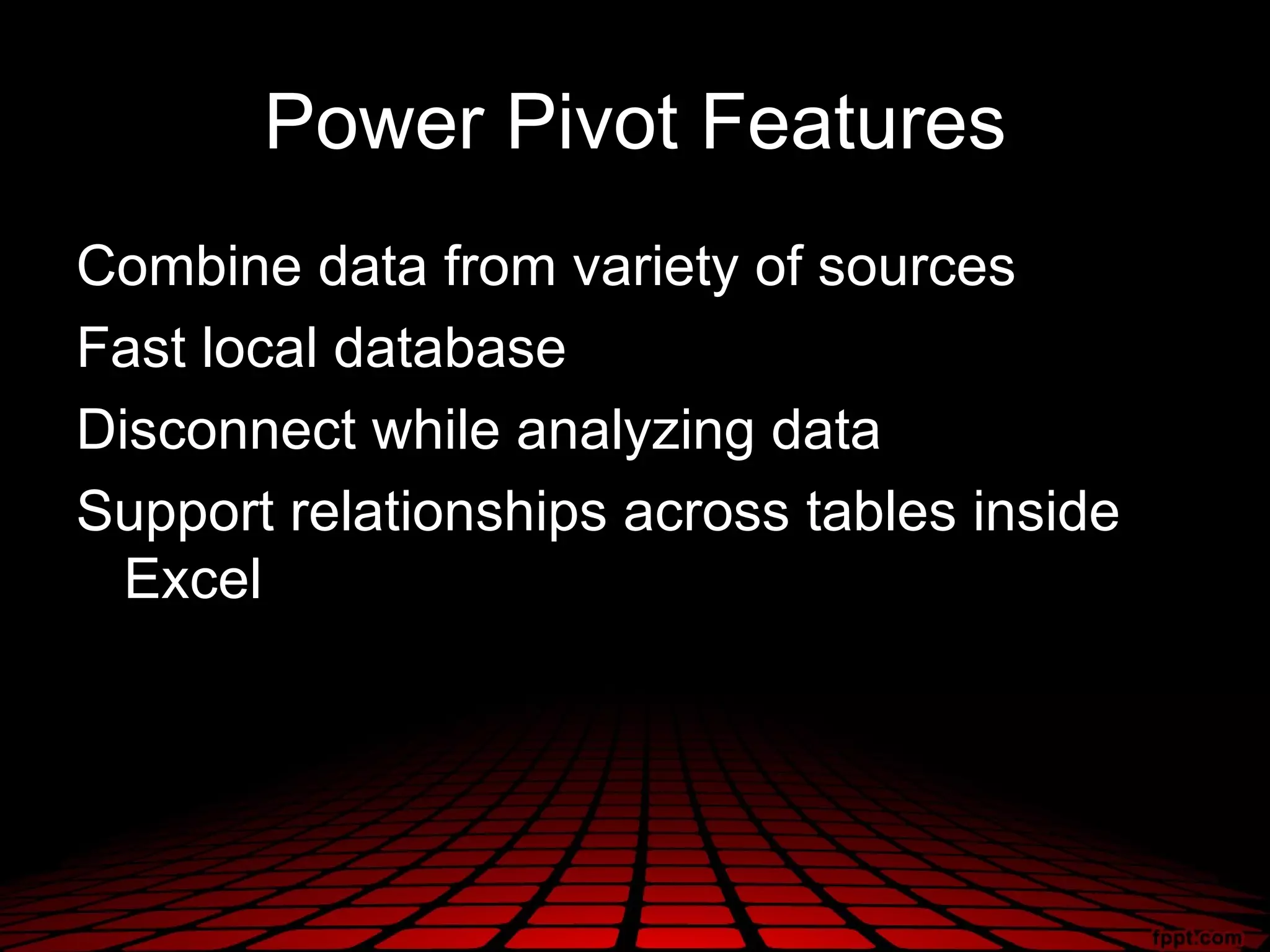 Power Pivot Features

Combine data from variety of sources

Fast local database

Disconnect while analyzing data

Support relationships across tables inside Excel

fppt.com